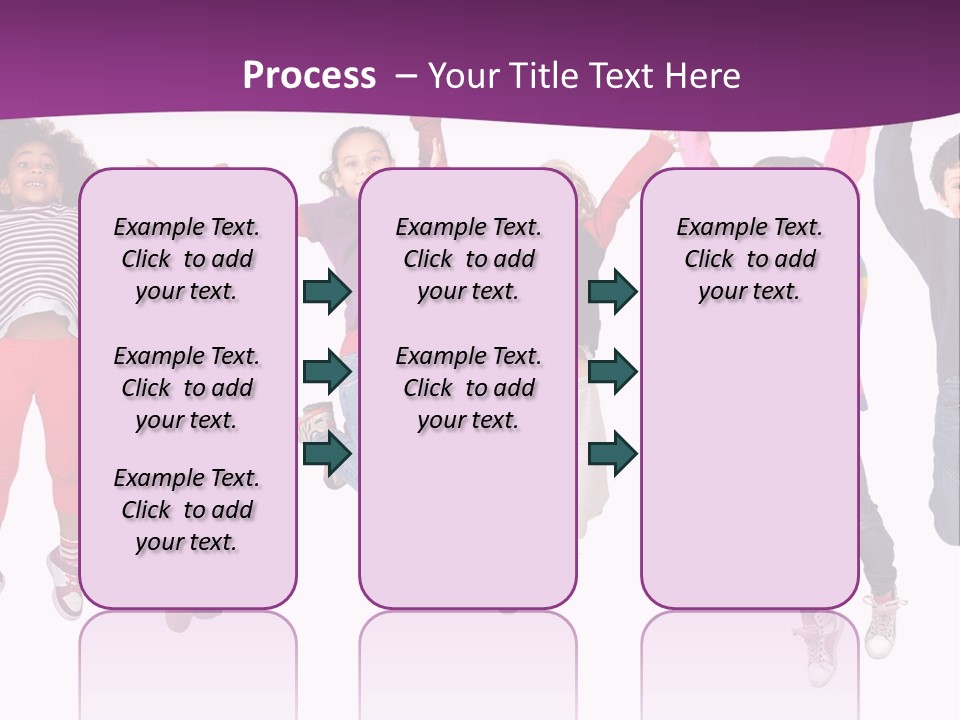 Process – Your Title Text Here

Example Text. Click to add your text.

Example Text. Click to add your text.

Example Text. Click to add your text.

Example Text. Click to add your text.

Example Text. Click to add your text.

Example Text. Click to add your text.